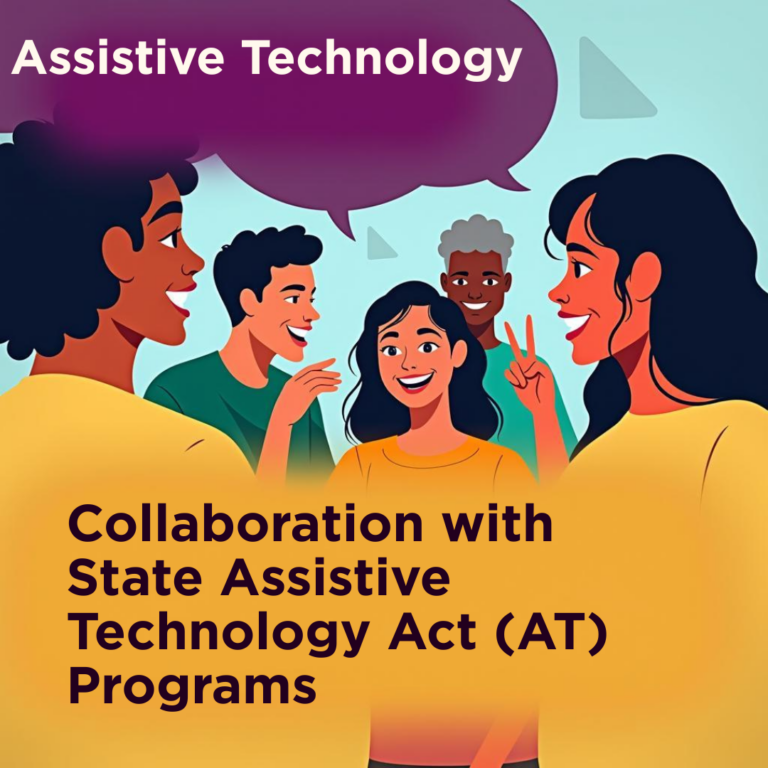 Assistive Technology

Collaboration with State Assistive Technology Act (AT) Programs